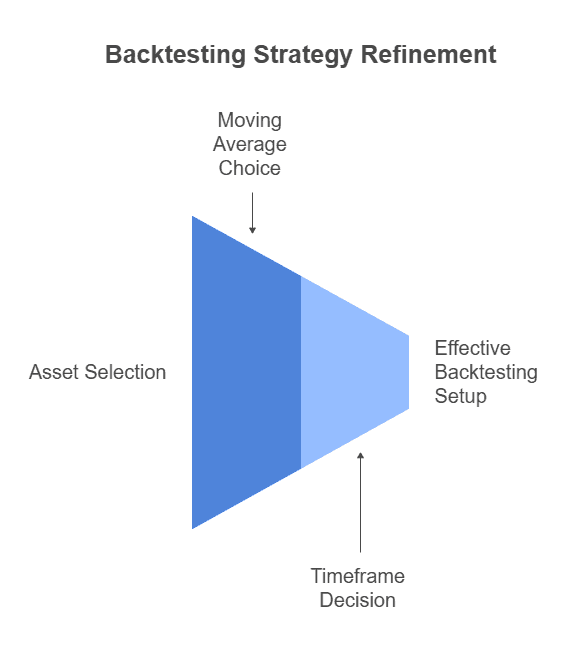 Backtesting Strategy Refinement

Moving Average Choice

Asset Selection

Effective Backtesting Setup

Timeframe Decision